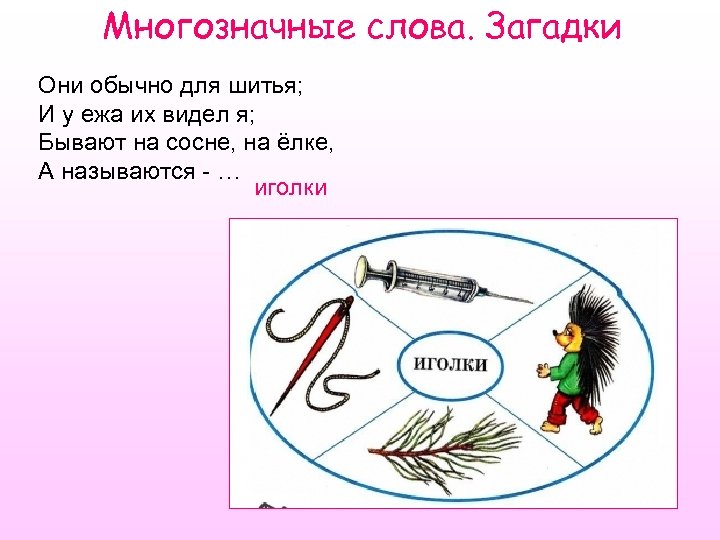 Многозначные слова. Загадки

Они обычно для шитья;
И у ежа их видел я;
Бывают на сосне, на ёлке,
А называются - …

иголки

ИГОЛКИ